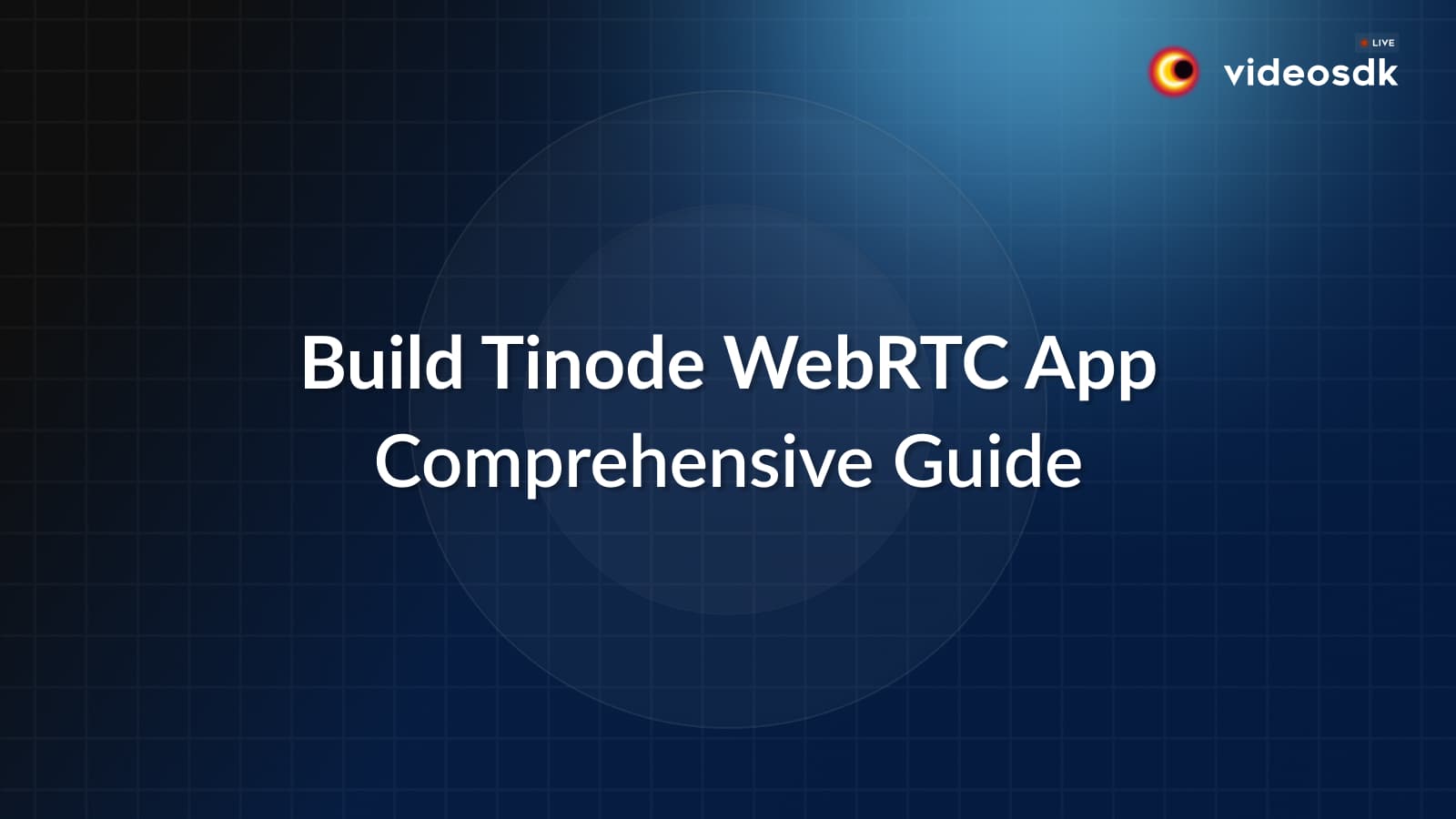 LIVE
videosdk

Build Tinode WebRTC App
Comprehensive Guide